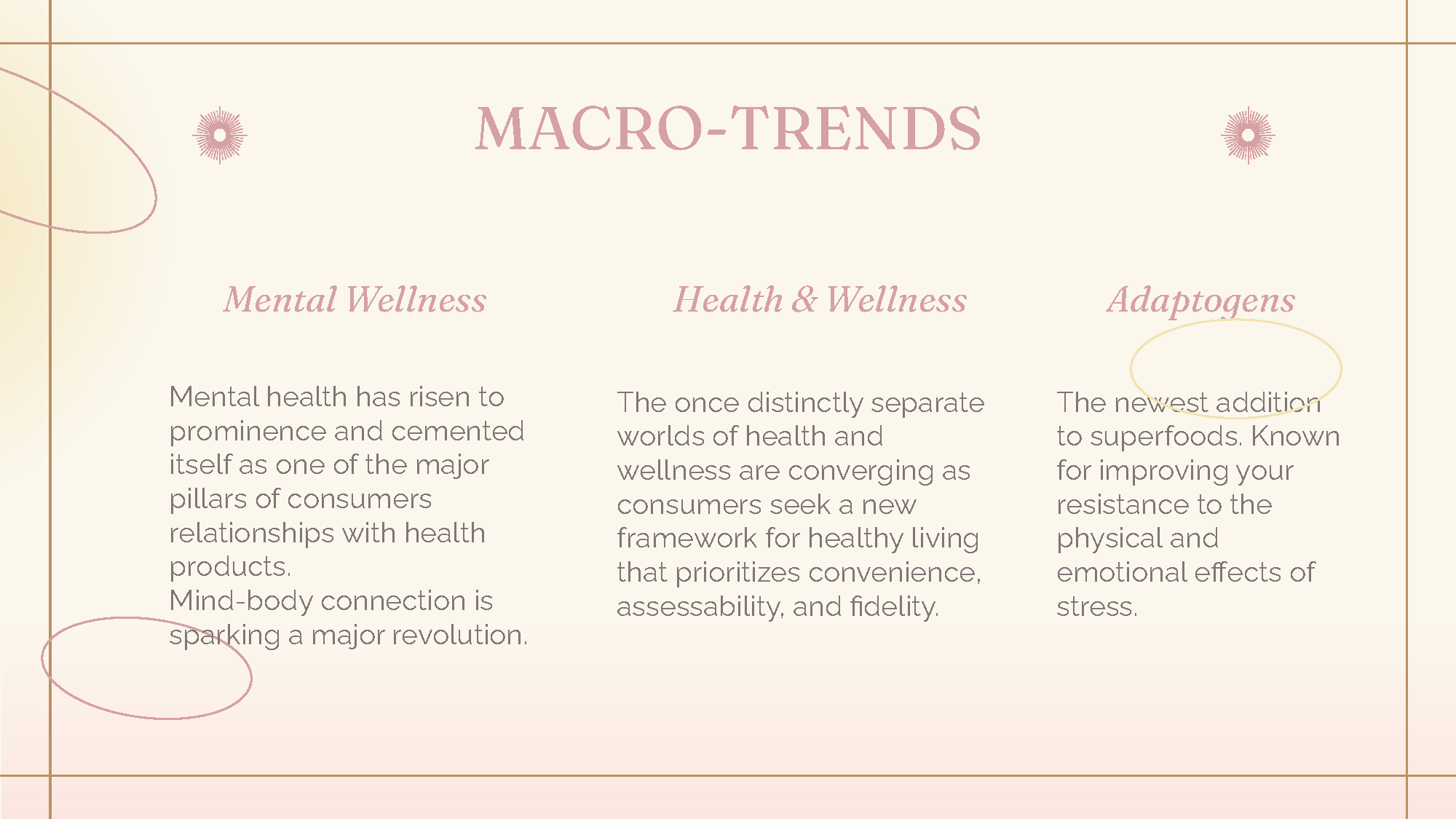 MACRO-TRENDS

Mental Wellness

Mental health has risen to prominence and cemented itself as one of the major pillars of consumers relationships with health products.
Mind-body connection is sparking a major revolution.

Health & Wellness

The once distinctly separate worlds of health and wellness are converging as consumers seek a new framework for healthy living that prioritizes convenience, assessability, and fidelity.

Adaptogens

The newest addition to superfoods. Known for improving your resistance to the physical and emotional effects of stress.